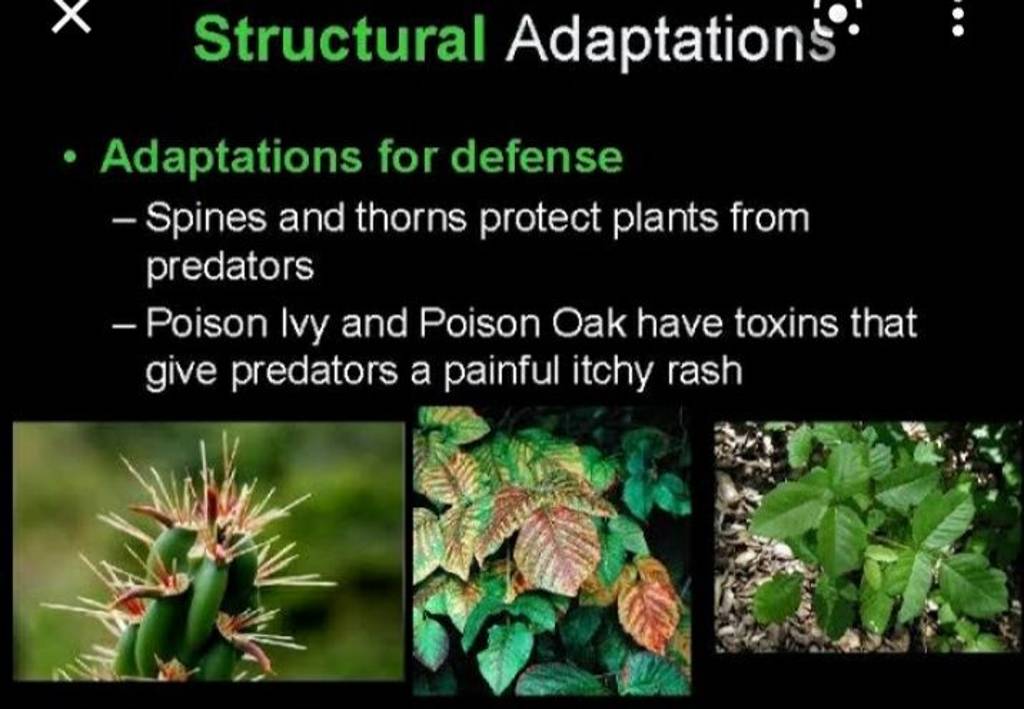 Structural Adaptations

• Adaptations for defense
– Spines and thorns protect plants from predators
– Poison Ivy and Poison Oak have toxins that give predators a painful itchy rash